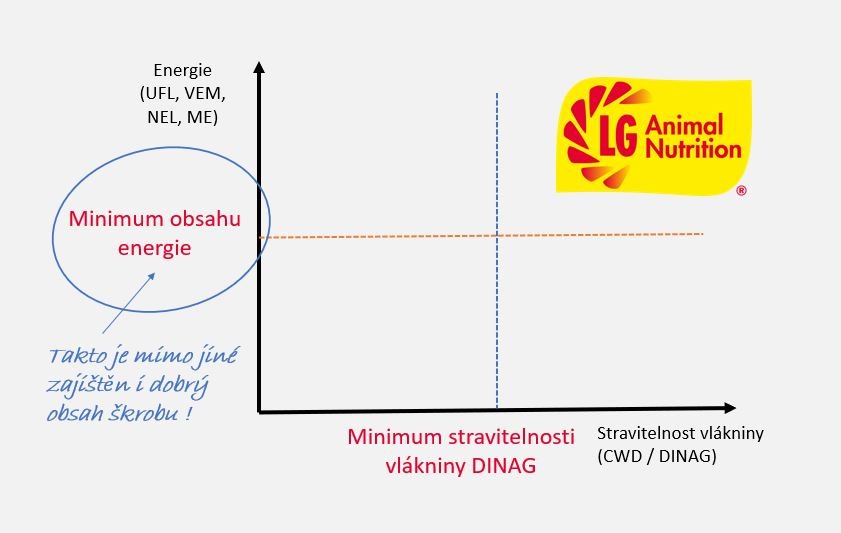 Energie
(UFL, VEM,
NEL, ME)

LG Animal Nutrition ®

Minimum obsahu energie

Takto je mimo jiné zajištěn i dobrý obsah škrobu !

Minimum stravitelnosti vlákniny DINAG

Stravitelnost vlákniny
(CWD / DINAG)